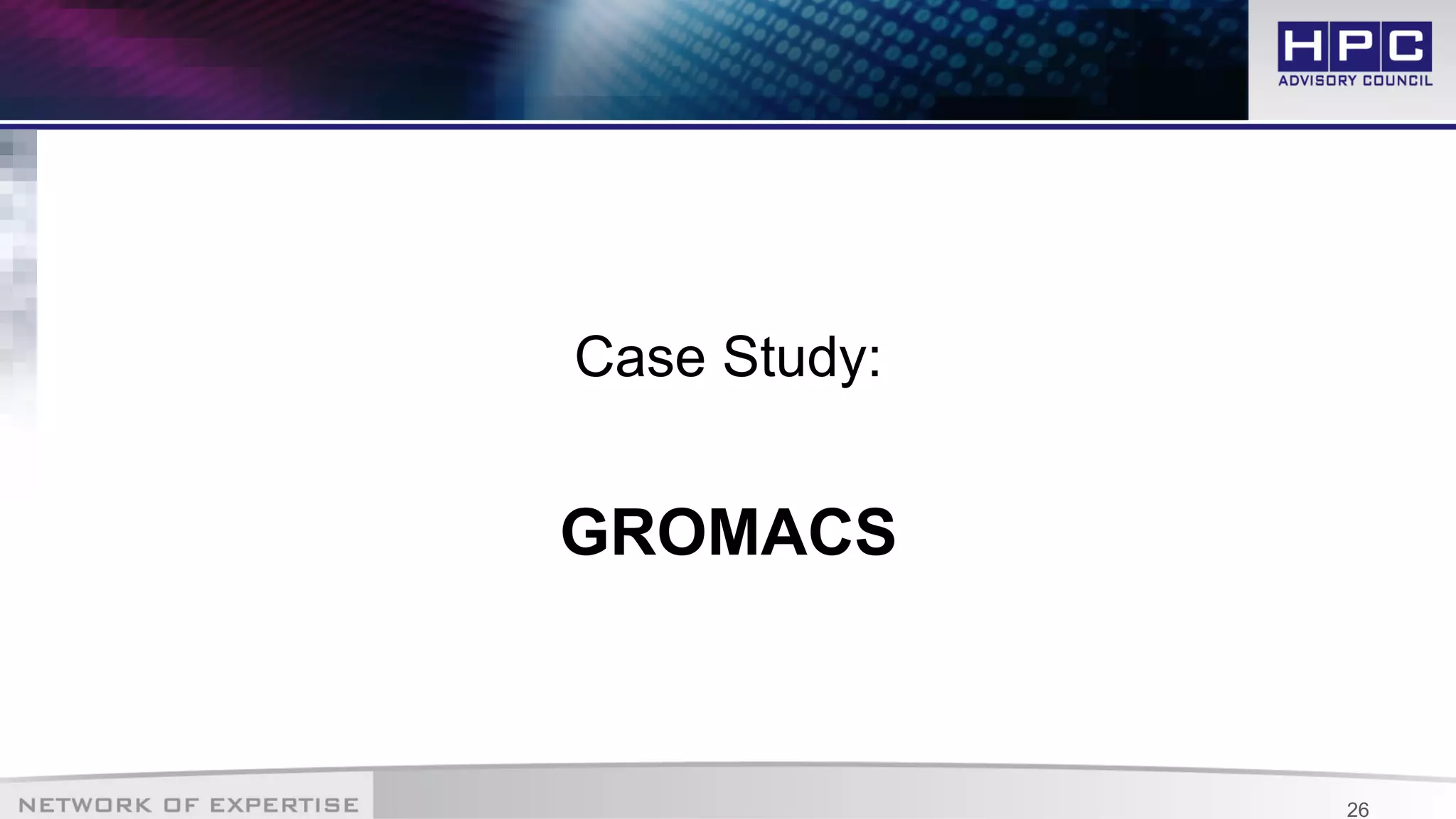 HPC
ADVISORY COUNCIL

Case Study:

GROMACS

NETWORK OF EXPERTISE

26